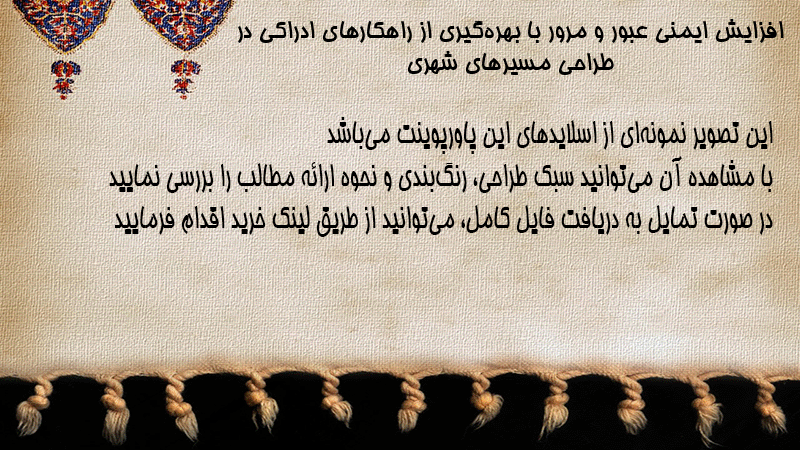 افزایش ایمنی عبور و مرور با بهره‌گیری از راهکارهای ادراکی در طراحی مسیرهای شهری

این تصویر نمونه‌ای از اسلایدهای این پاورپوینت می‌باشد
با مشاهده آن می‌توانید سبک طراحی، رنگ‌بندی و نحوه ارائه مطالب را بررسی نمایید
در صورت تمایل به دریافت فایل کامل، می‌توانید از طریق لینک خرید اقدام فرمایید